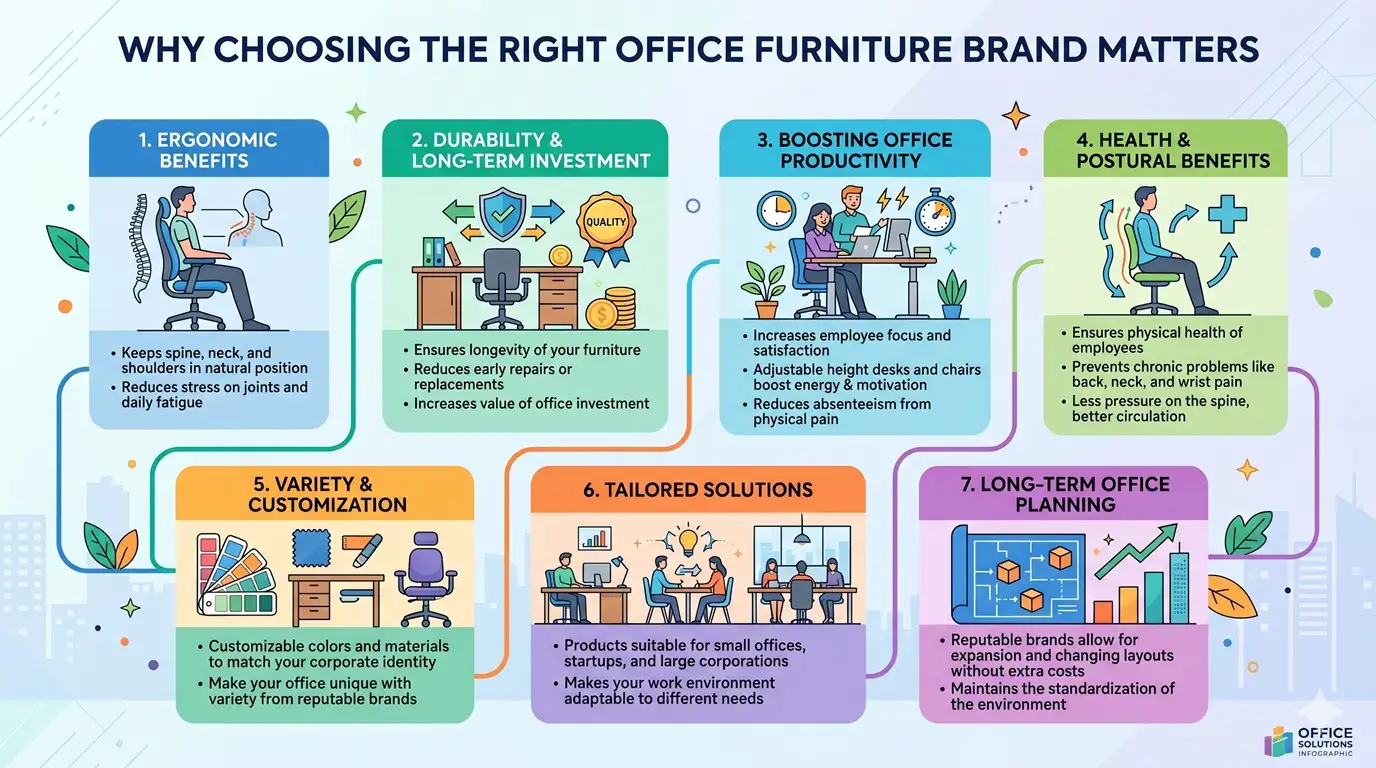 WHY CHOOSING THE RIGHT OFFICE FURNITURE BRAND MATTERS

1. ERGONOMIC BENEFITS

• Keeps spine, neck, and shoulders in natural position
• Reduces stress on joints and daily fatigue

2. DURABILITY & LONG-TERM INVESTMENT

QUALITY

• Ensures longevity of your furniture
• Reduces early repairs or replacements
• Increases value of office investment

3. BOOSTING OFFICE PRODUCTIVITY

• Increases employee focus and satisfaction
• Adjustable height desks and chairs boost energy & motivation
• Reduces absenteeism from physical pain

4. HEALTH & POSTURAL BENEFITS

• Ensures physical health of employees
• Prevents chronic problems like back, neck, and wrist pain
• Less pressure on the spine, better circulation

5. VARIETY & CUSTOMIZATION

• Customizable colors and materials to match your corporate identity
• Make your office unique with variety from reputable brands

6. TAILORED SOLUTIONS

• Products suitable for small offices, startups, and large corporations
• Makes your work environment adaptable to different needs

7. LONG-TERM OFFICE PLANNING

• Reputable brands allow for expansion and changing layouts without extra costs
• Maintains the standardization of the environment

OFFICE SOLUTIONS INFOGRAPHIC